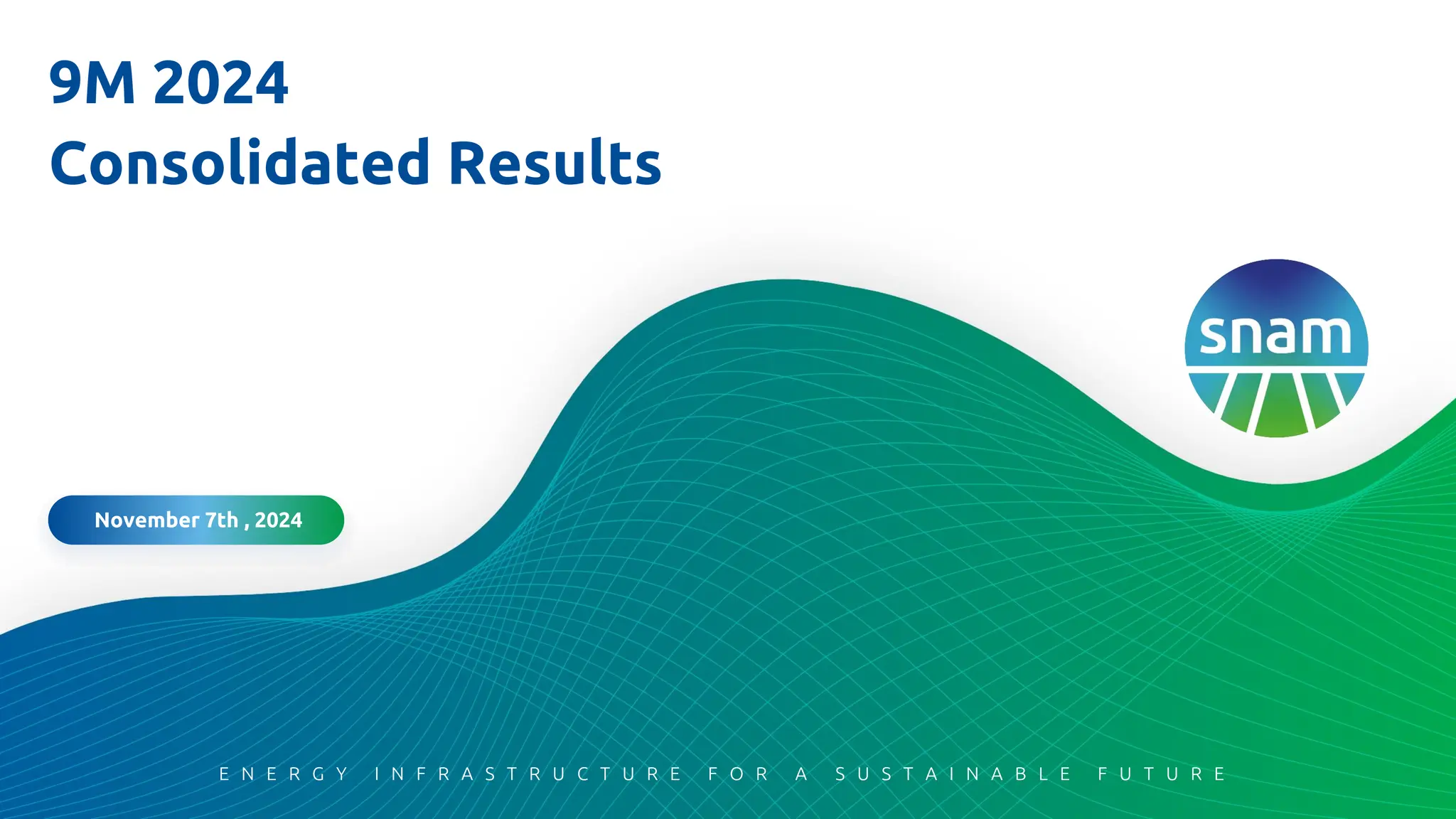 9M 2024
Consolidated Results

snam

November 7th , 2024

ENERGY INFRASTRUCTURE FOR A SUSTAINABLE FUTURE